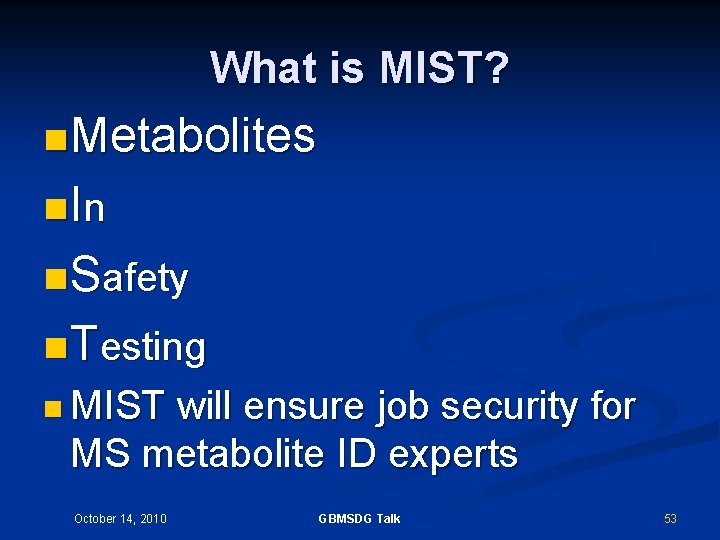 What is MIST?

Metabolites

In

Safety

Testing

MIST will ensure job security for MS metabolite ID experts

October 14, 2010

GBMSDG Talk

53